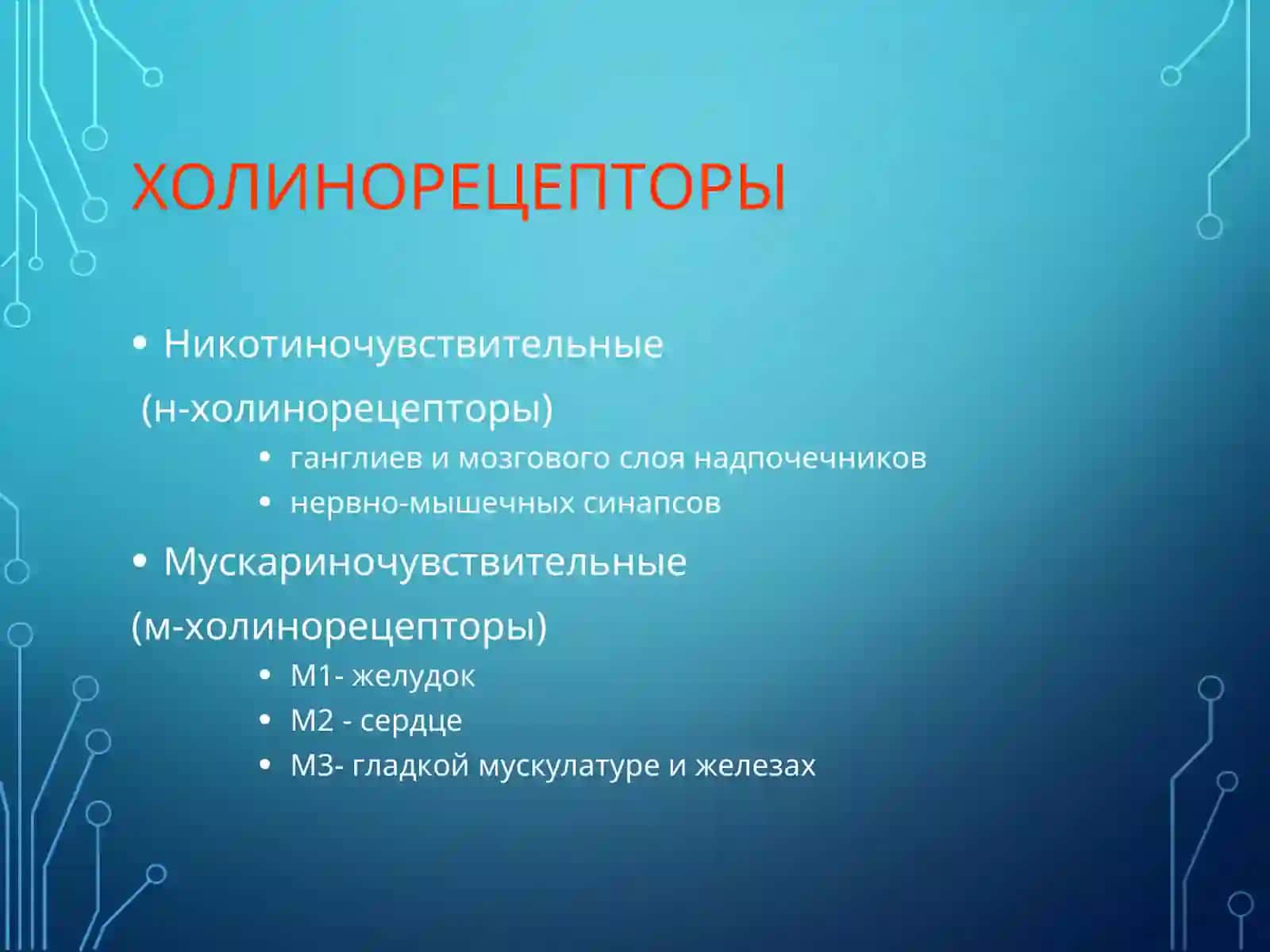 ХОЛИНОРЕЦЕПТОРЫ

• Никотиночувствительные

(н-холинорецепторы)

• ганглиев и мозгового слоя надпочечников
• нервно-мышечных синапсов

• Мускариночувствительные

(м-холинорецепторы)

• М1- желудок
• М2 - сердце
• М3- гладкой мускулатуре и железах